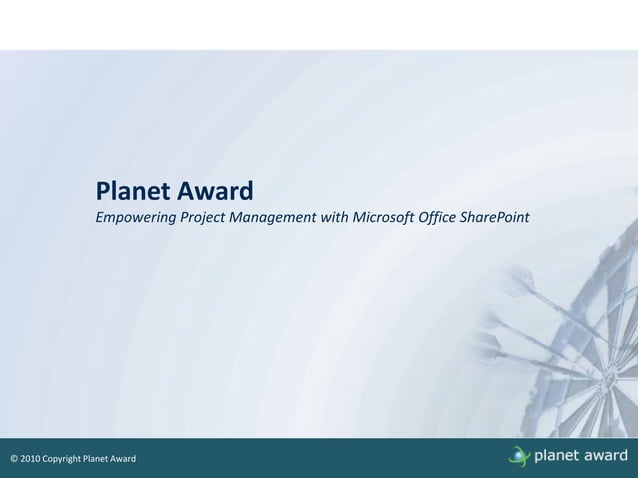 Planet Award
Empowering Project Management with Microsoft Office SharePoint

© 2010 Copyright Planet Award

planet award